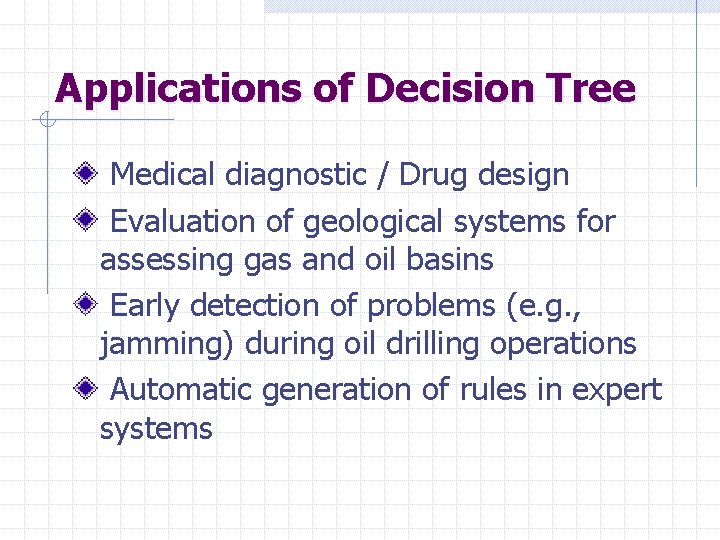 Applications of Decision Tree

Medical diagnostic / Drug design

Evaluation of geological systems for assessing gas and oil basins

Early detection of problems (e.g., jamming) during oil drilling operations

Automatic generation of rules in expert systems